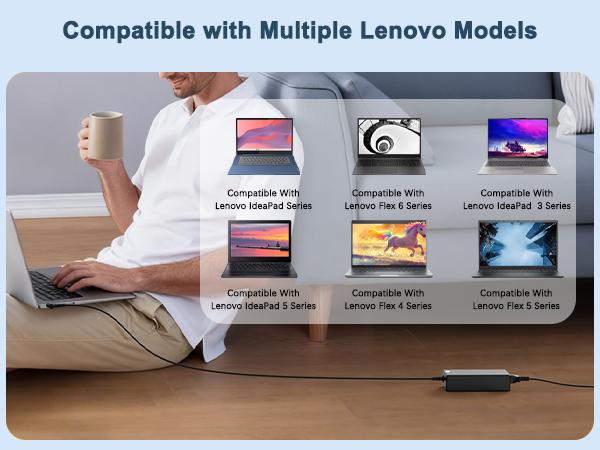 Compatible with Multiple Lenovo Models

Compatible With Lenovo IdeaPad Series

Compatible With Lenovo Flex 6 Series

Compatible With Lenovo IdeaPad 3 Series

Compatible With Lenovo IdeaPad 5 Series

Compatible With Lenovo Flex 4 Series

Compatible With Lenovo Flex 5 Series